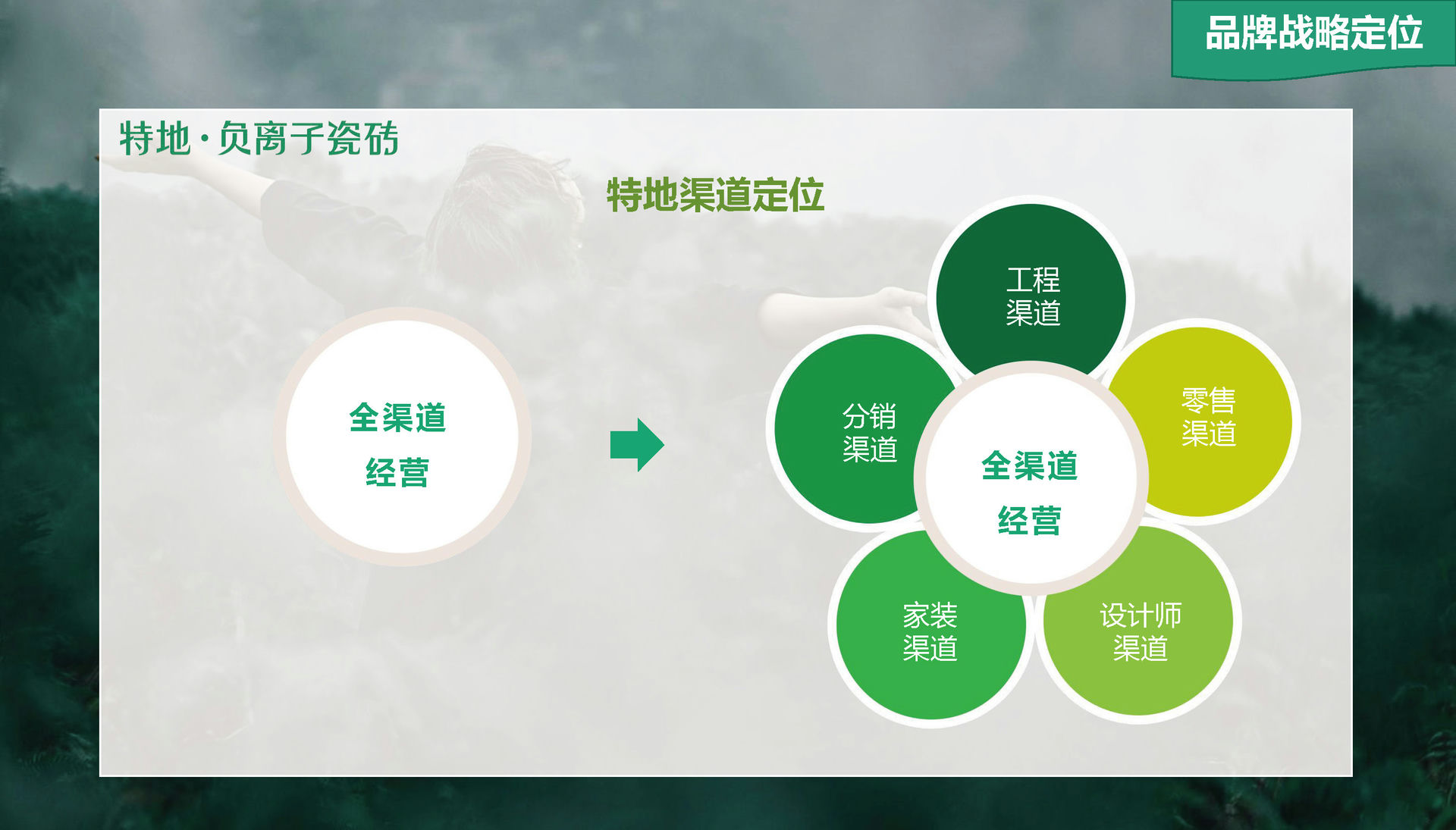 品牌战略定位

特地·负离子瓷砖

特地渠道定位

全渠道
经营

工程
渠道

分销
渠道

零售
渠道

全渠道
经营

家装
渠道

设计师
渠道